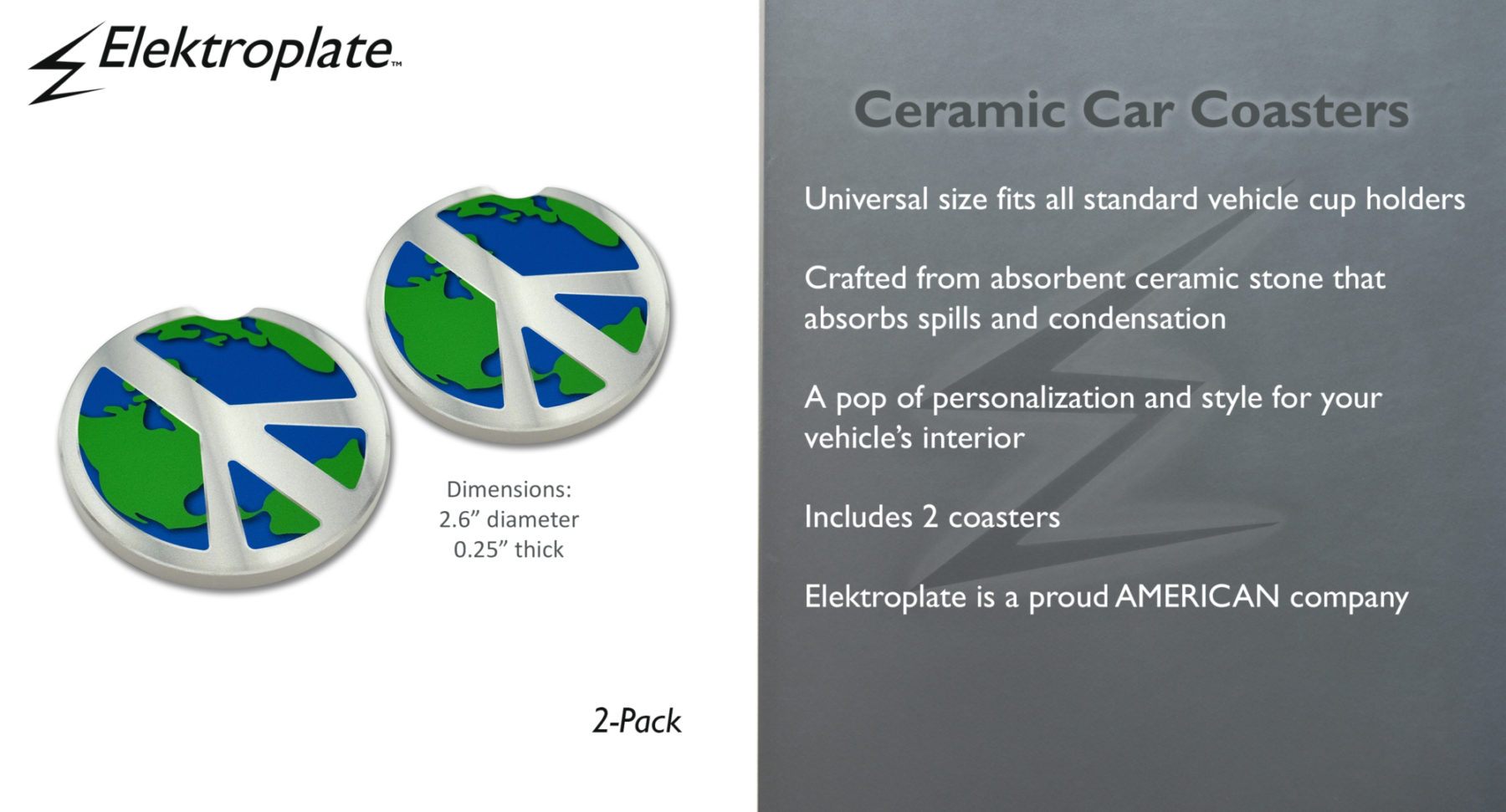 Elektroplate™

Dimensions:
2.6” diameter
0.25” thick

2-Pack

Ceramic Car Coasters

Universal size fits all standard vehicle cup holders

Crafted from absorbent ceramic stone that absorbs spills and condensation

A pop of personalization and style for your vehicle’s interior

Includes 2 coasters

Elektroplate is a proud AMERICAN company